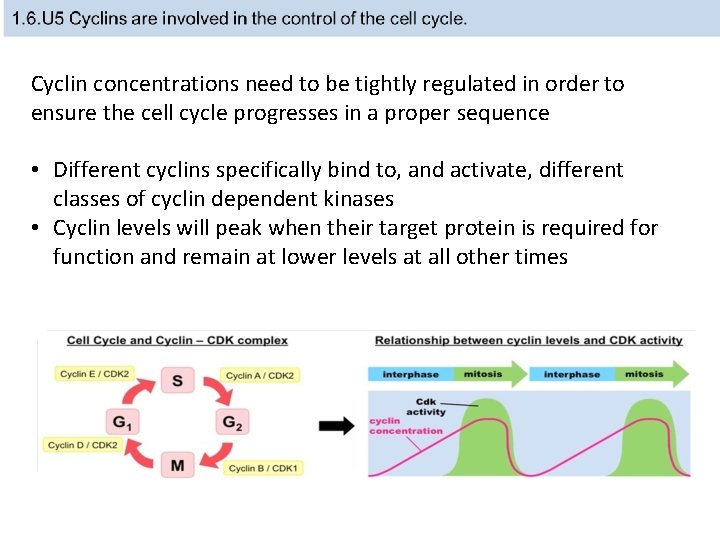 1.6.U5 Cyclins are involved in the control of the cell cycle.

Cyclin concentrations need to be tightly regulated in order to ensure the cell cycle progresses in a proper sequence

• Different cyclins specifically bind to, and activate, different classes of cyclin dependent kinases
• Cyclin levels will peak when their target protein is required for function and remain at lower levels at all other times

Cell Cycle and Cyclin – CDK complex

Cyclin E / CDK2
S
Cyclin A / CDK2
$G_1$
$G_2$
Cyclin D / CDK2
M
Cyclin B / CDK1

Relationship between cyclin levels and CDK activity

interphase
mitosis
interphase
mitosis
Cdk activity
cyclin concentration